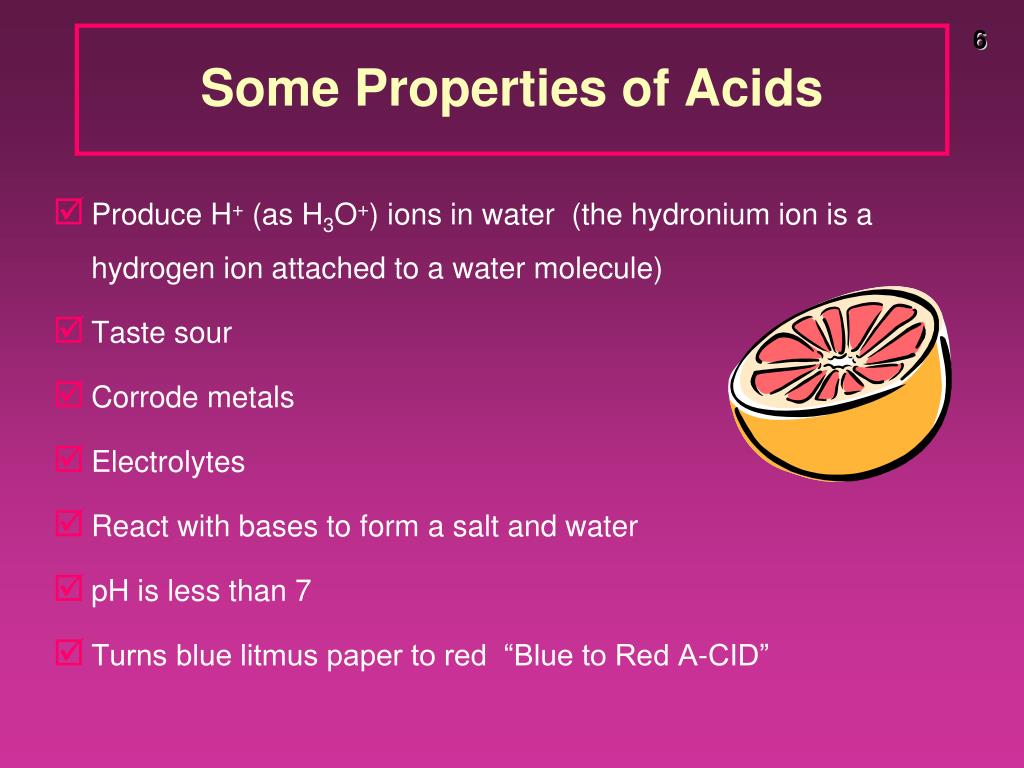 6

Some Properties of Acids

☑ Produce $H^+$ (as $H_3O^+$) ions in water (the hydronium ion is a hydrogen ion attached to a water molecule)

☑ Taste sour

☑ Corrode metals

☑ Electrolytes

☑ React with bases to form a salt and water

☑ pH is less than 7

☑ Turns blue litmus paper to red “Blue to Red A-CID”